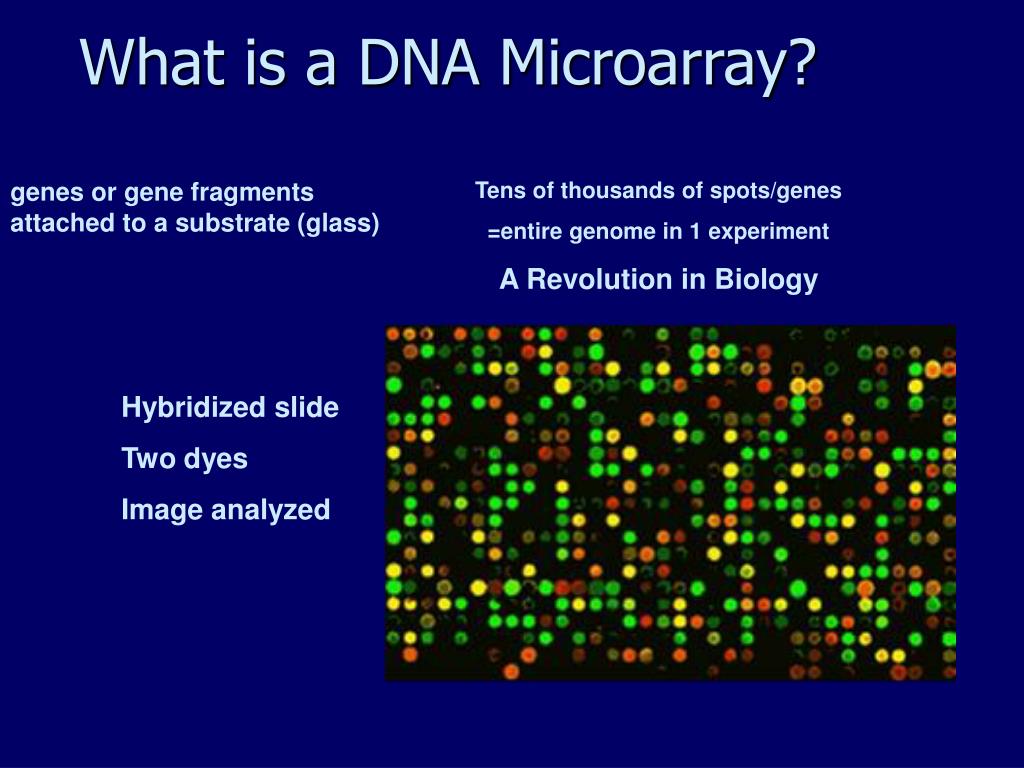 What is a DNA Microarray?

genes or gene fragments attached to a substrate (glass)

Tens of thousands of spots/genes

=entire genome in 1 experiment

A Revolution in Biology

Hybridized slide

Two dyes

Image analyzed